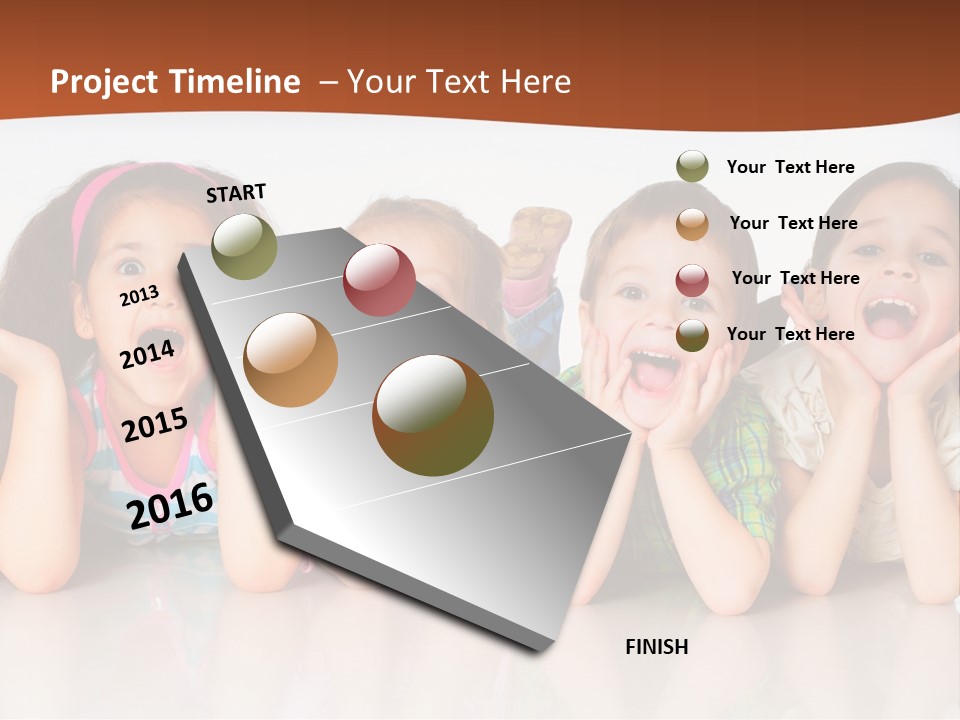 Project Timeline – Your Text Here

START

2013

2014

2015

2016

Your Text Here

Your Text Here

Your Text Here

Your Text Here

FINISH